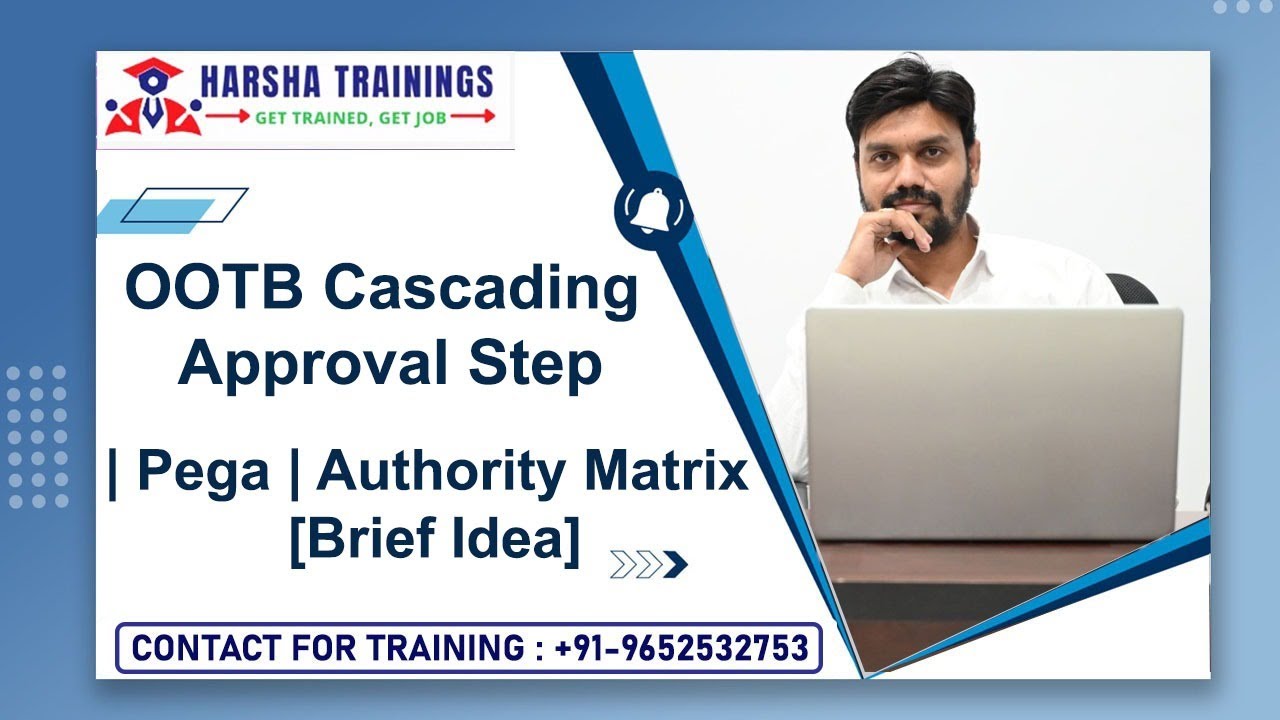 HARSHA TRAININGS
GET TRAINED, GET JOB

OOTB Cascading Approval Step

| Pega | Authority Matrix [Brief Idea]

CONTACT FOR TRAINING : +91-9652532753